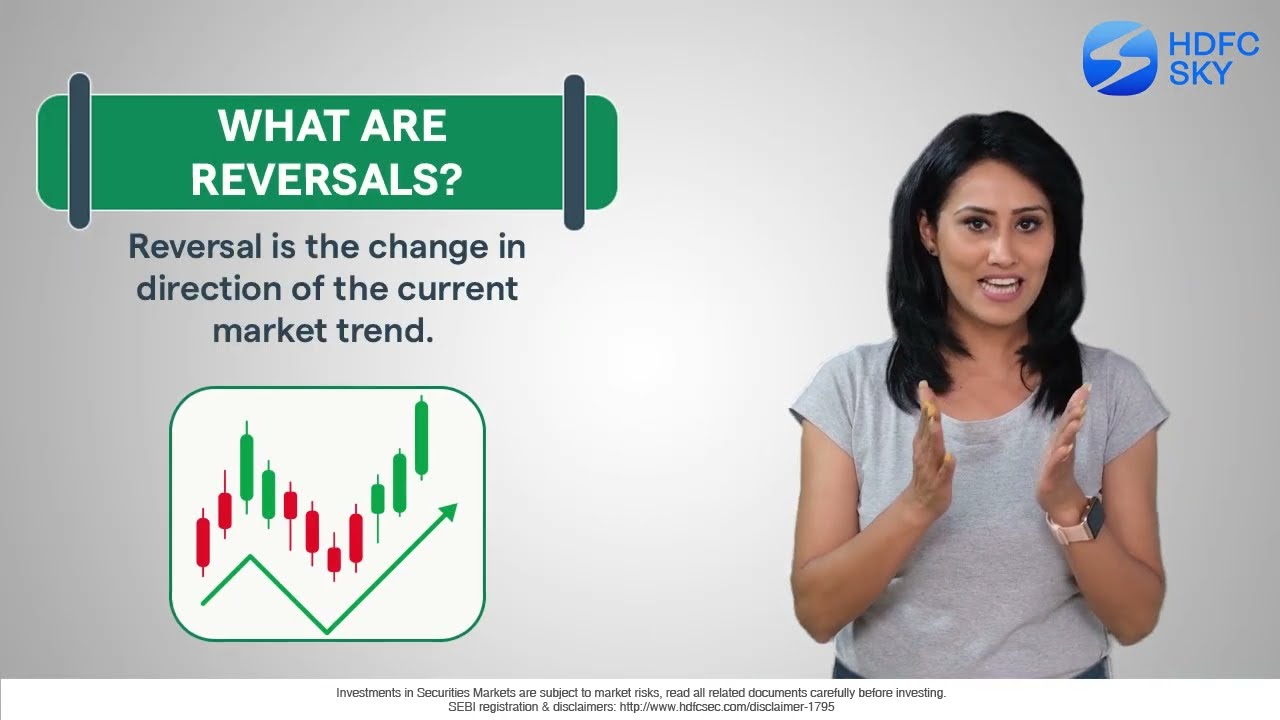 HDFC SKY

WHAT ARE REVERSALS?

Reversal is the change in direction of the current market trend.

Investments in Securities Markets are subject to market risks, read all related documents carefully before investing.
SEBI registration & disclaimers: http://www.hdfcsec.com/disclaimer-1795